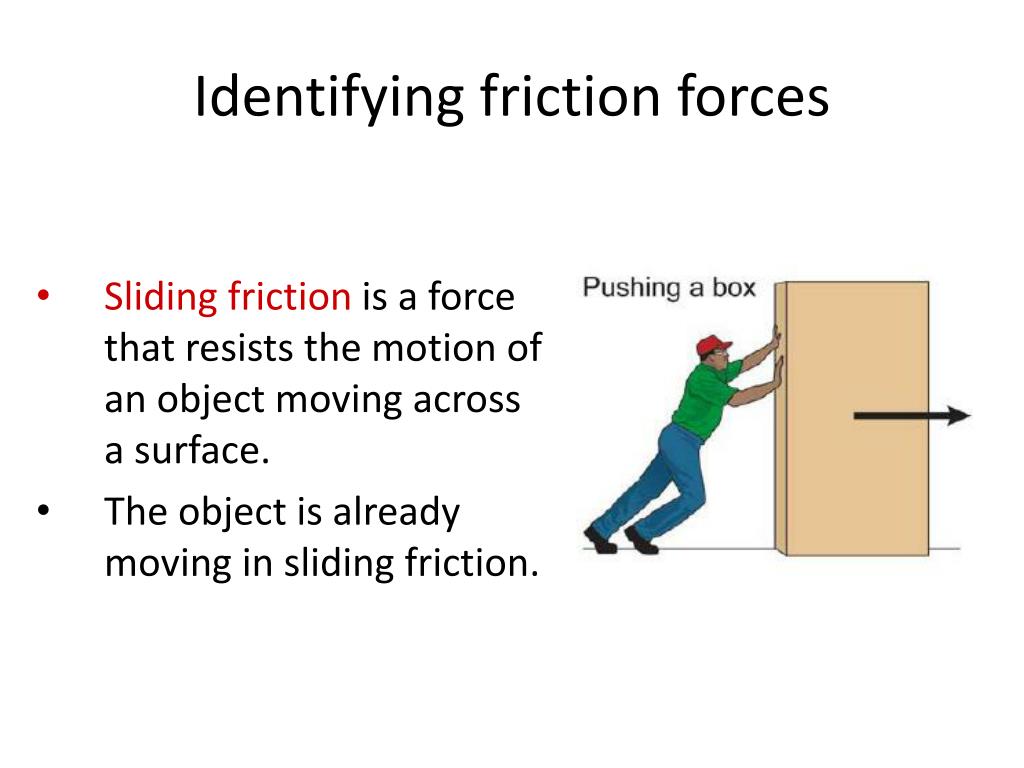 Identifying friction forces

• Sliding friction is a force that resists the motion of an object moving across a surface.

• The object is already moving in sliding friction.

Pushing a box